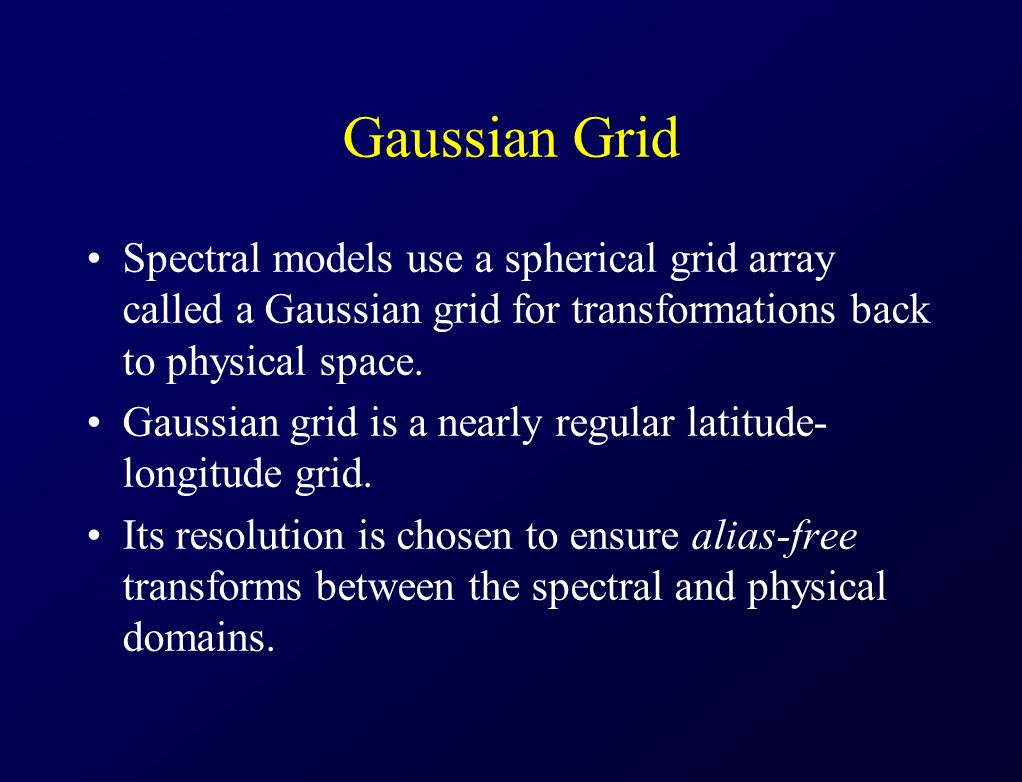 Gaussian Grid

• Spectral models use a spherical grid array called a Gaussian grid for transformations back to physical space.

• Gaussian grid is a nearly regular latitude-longitude grid.

• Its resolution is chosen to ensure alias-free transforms between the spectral and physical domains.